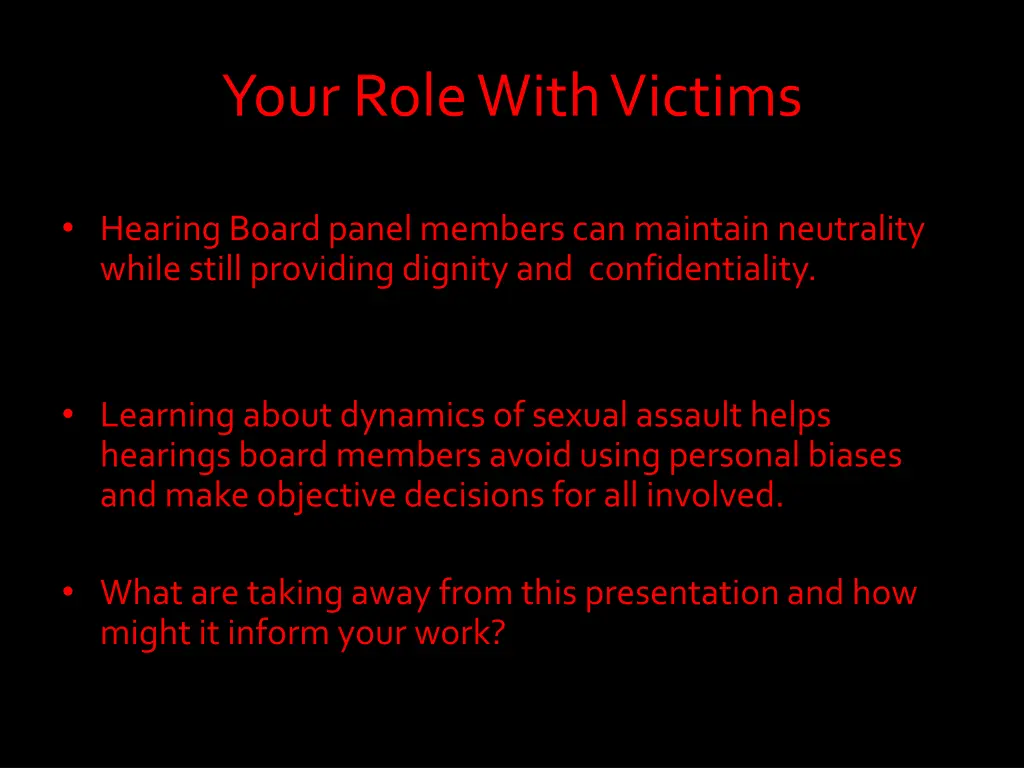 Your Role With Victims

• Hearing Board panel members can maintain neutrality while still providing dignity and confidentiality.

• Learning about dynamics of sexual assault helps hearings board members avoid using personal biases and make objective decisions for all involved.

• What are taking away from this presentation and how might it inform your work?